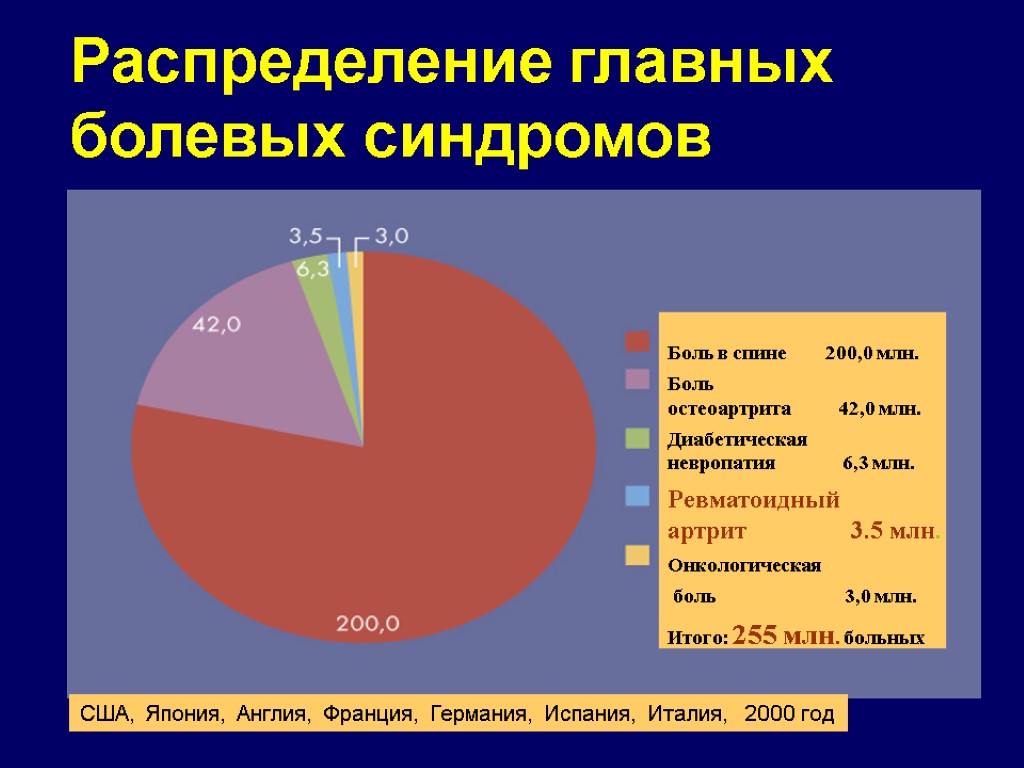 Распределение главных болевых синдромов

3,5
3,0
6,3
42,0
200,0

Боль в спине 200,0 млн.
Боль остеоартрита 42,0 млн.
Диабетическая невропатия 6,3 млн.
Ревматоидный артрит 3.5 млн.
Онкологическая боль 3,0 млн.
Итого: 255 млн. больных

США, Япония, Англия, Франция, Германия, Испания, Италия, 2000 год